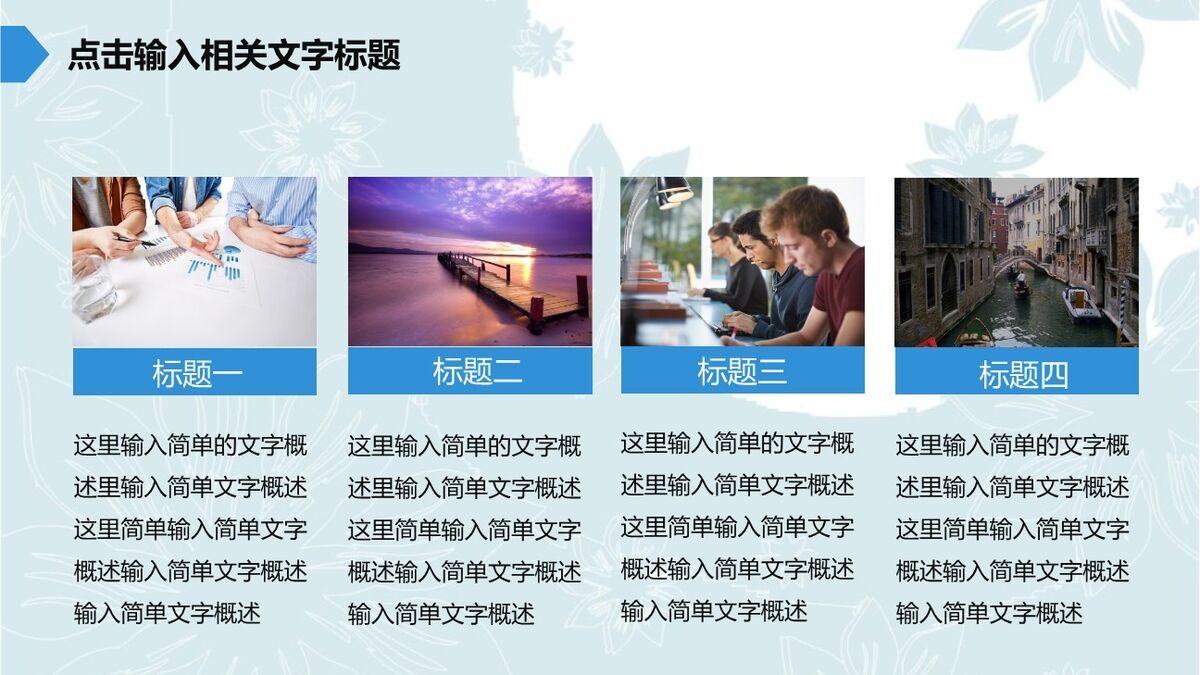 点击输入相关文字标题

标题一

这里输入简单的文字概述里输入简单文字概述这里简单输入简单文字概述输入简单文字概述输入简单文字概述

标题二

这里输入简单的文字概述里输入简单文字概述这里简单输入简单文字概述输入简单文字概述输入简单文字概述

标题三

这里输入简单的文字概述里输入简单文字概述这里简单输入简单文字概述输入简单文字概述输入简单文字概述

标题四

这里输入简单的文字概述里输入简单文字概述这里简单输入简单文字概述输入简单文字概述输入简单文字概述